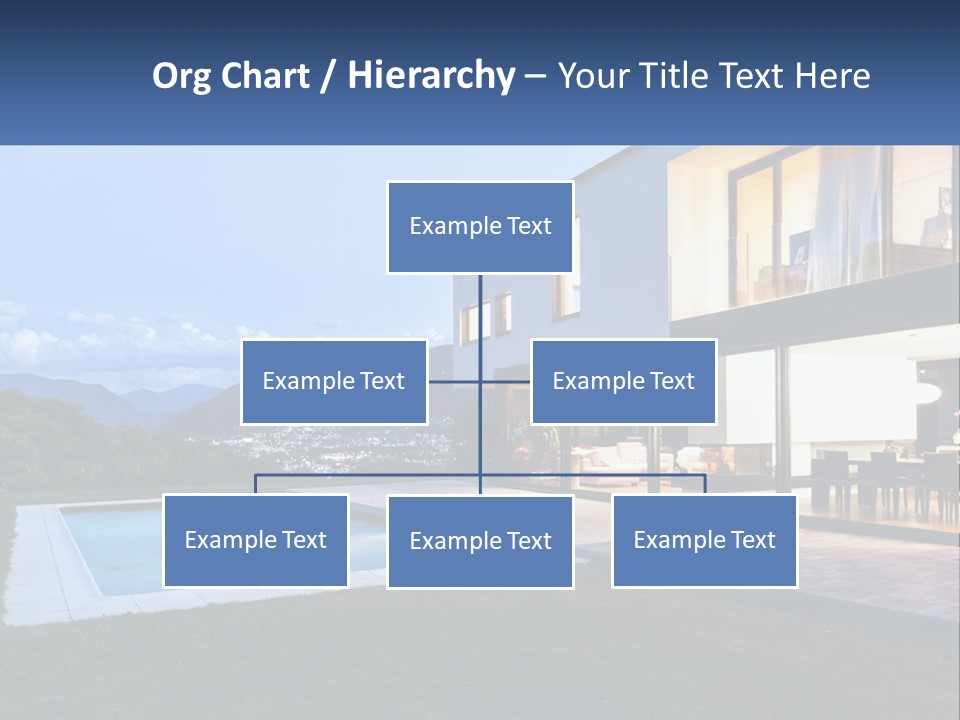 Org Chart / Hierarchy – Your Title Text Here

Example Text

Example Text

Example Text

Example Text

Example Text

Example Text